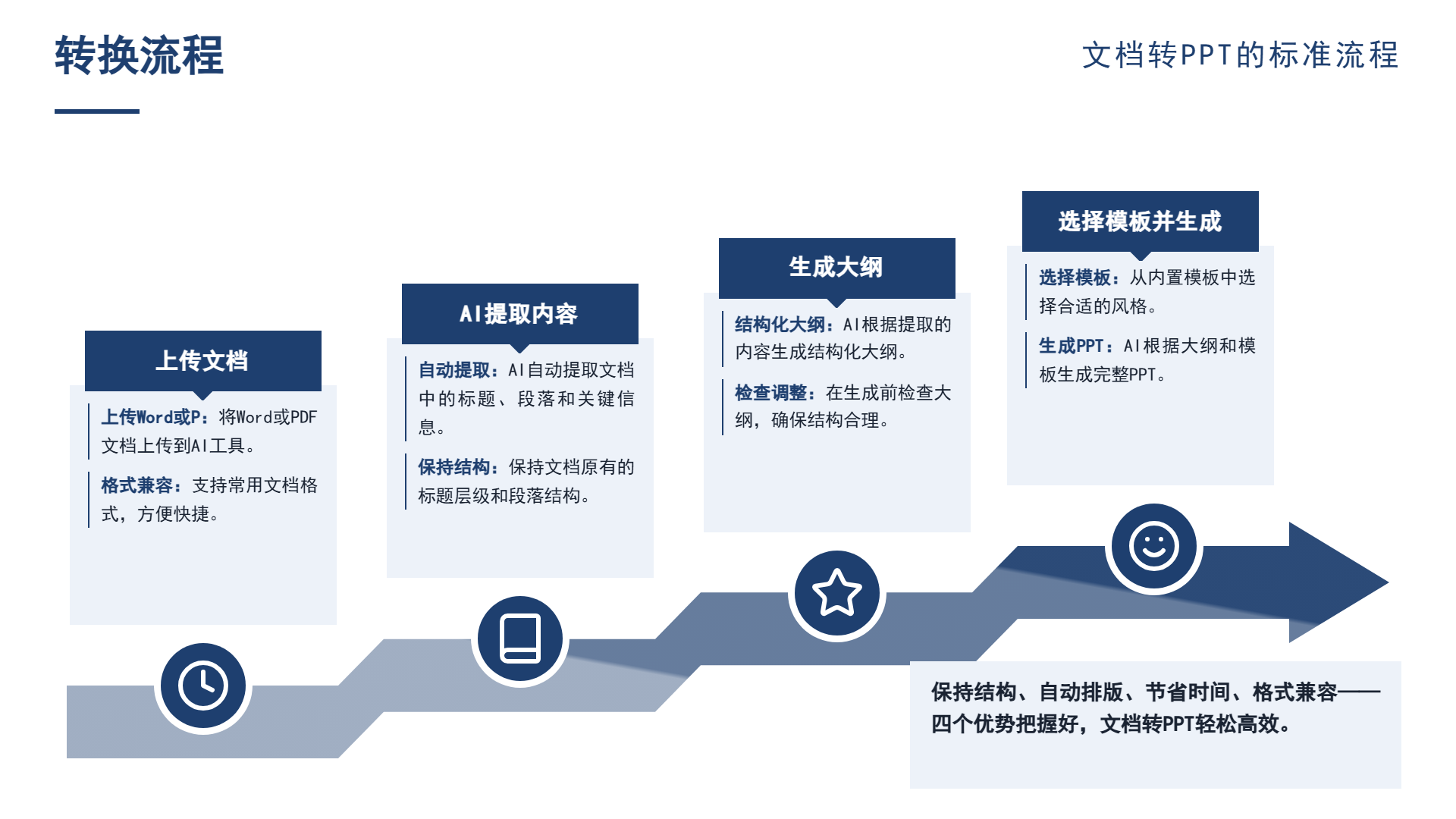 转换流程

文档转PPT的标准流程

上传文档

上传Word或P：将Word或PDF文档上传到AI工具。

格式兼容：支持常用文档格式，方便快捷。

AI提取内容

自动提取：AI自动提取文档中的标题、段落和关键信息。

保持结构：保持文档原有的标题层级和段落结构。

生成大纲

结构化大纲：AI根据提取的内容生成结构化大纲。

检查调整：在生成前检查大纲，确保结构合理。

选择模板并生成

选择模板：从内置模板中选择合适的风格。

生成PPT：AI根据大纲和模板生成完整PPT。

保持结构、自动排版、节省时间、格式兼容——四个优势把握好，文档转PPT轻松高效。